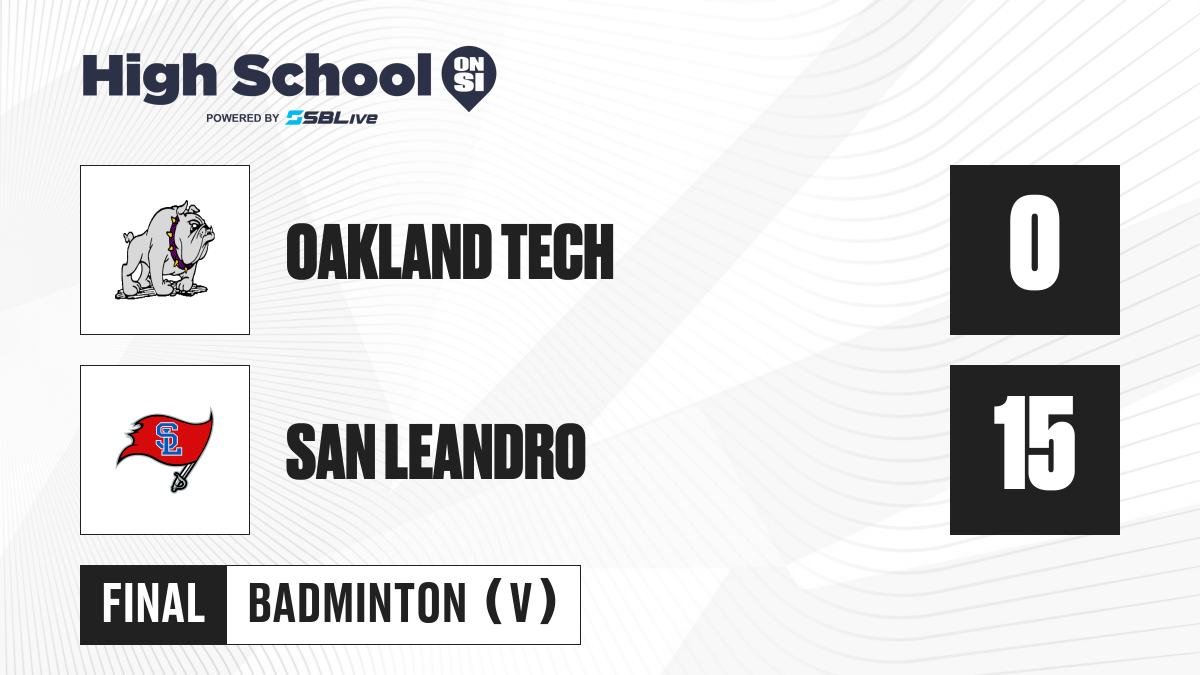 High School ON SI
POWERED BY SBLive

OAKLAND TECH
0

SL
SAN LEANDRO
15

FINAL BADMINTON (V)